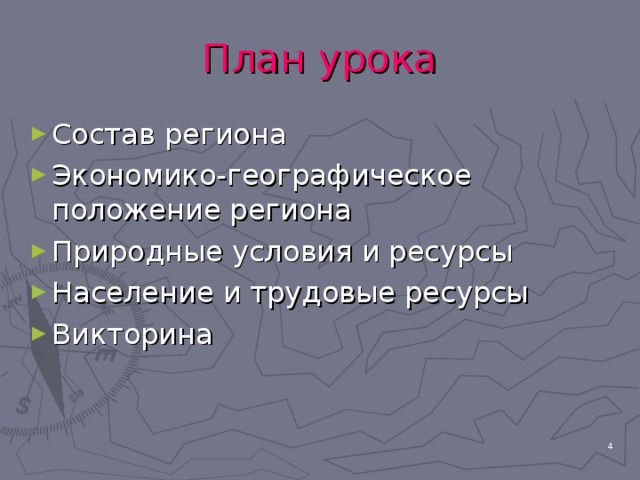 План урока

Состав региона
Экономико-географическое положение региона
Природные условия и ресурсы
Население и трудовые ресурсы
Викторина

4